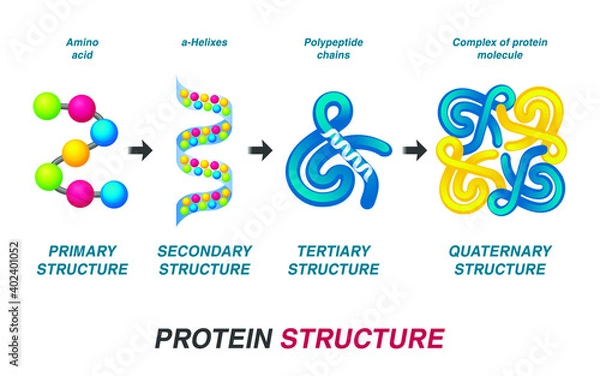 Amino acid

a-Helixes

Polypeptide chains

Complex of protein molecule

PRIMARY STRUCTURE

SECONDARY STRUCTURE

TERTIARY STRUCTURE

QUATERNARY STRUCTURE

PROTEIN STRUCTURE

Adobe Stock | #402401052